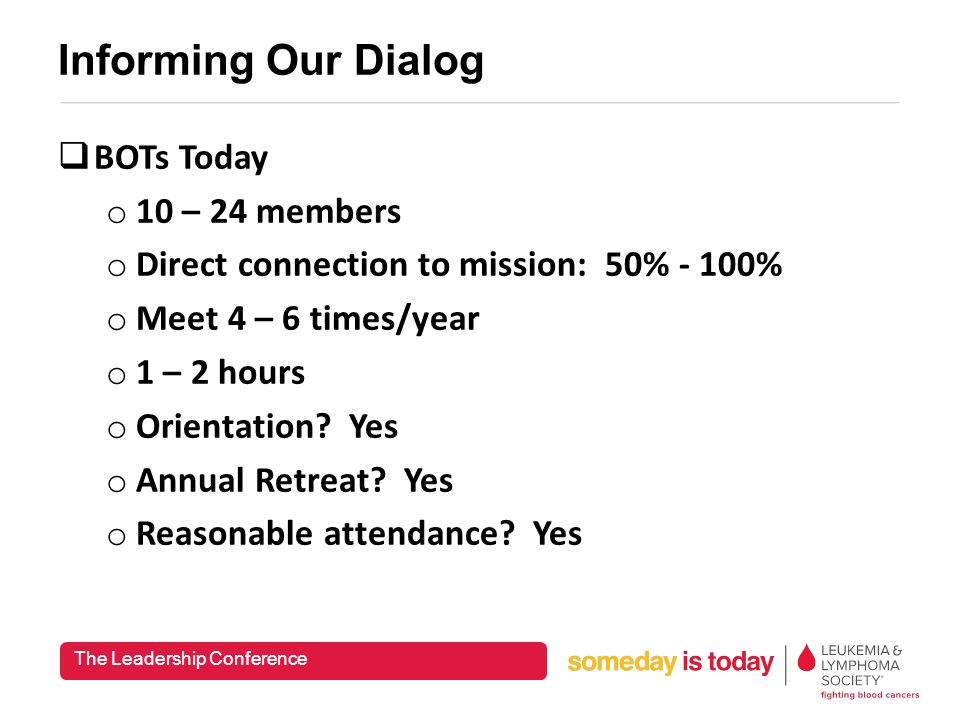 Informing Our Dialog

❑ BOTs Today

o 10 – 24 members
o Direct connection to mission: 50% - 100%
o Meet 4 – 6 times/year
o 1 – 2 hours
o Orientation? Yes
o Annual Retreat? Yes
o Reasonable attendance? Yes

The Leadership Conference

someday is today

LEUKEMIA & LYMPHOMA SOCIETY®
fighting blood cancers